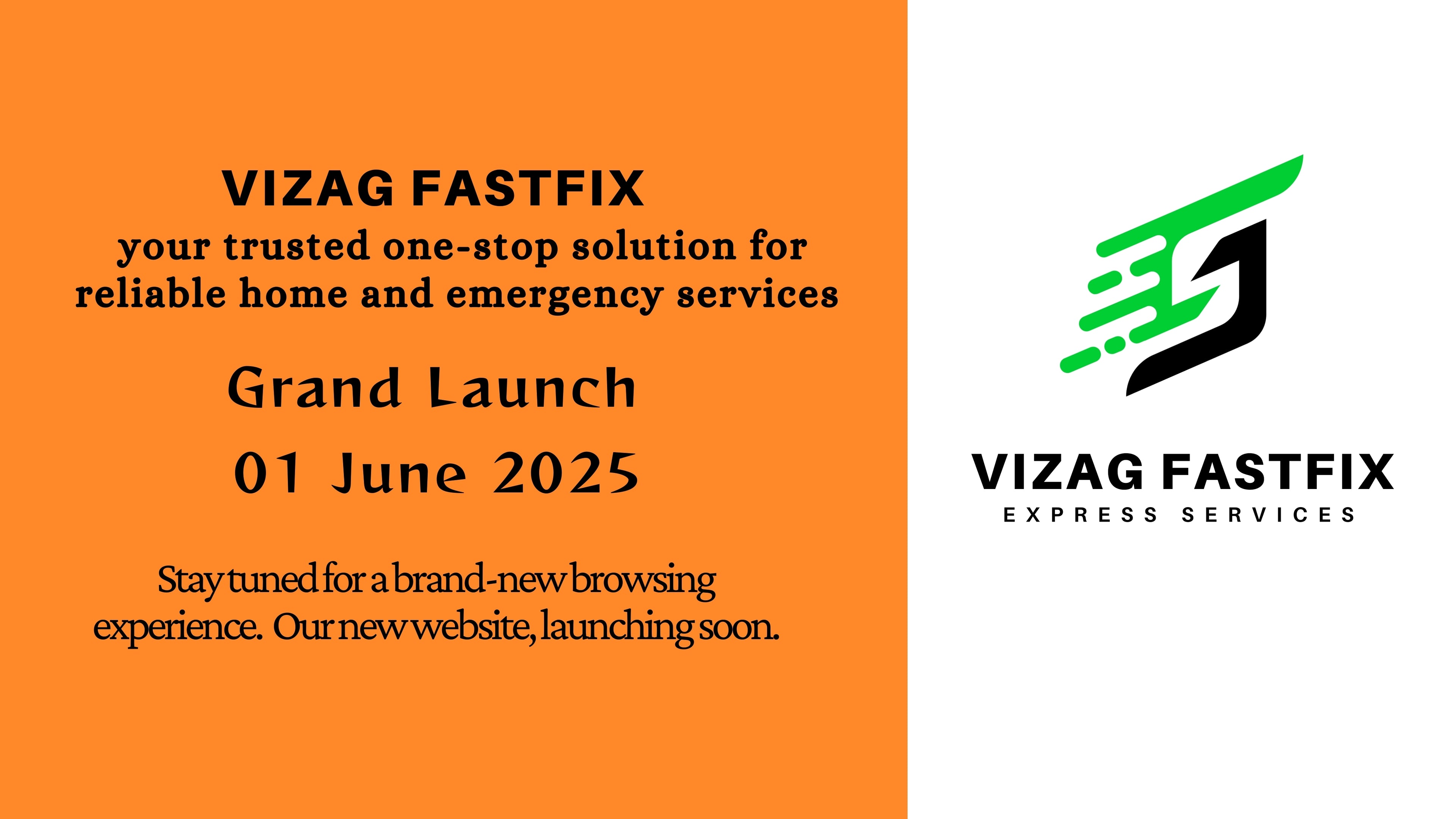 VIZAG FASTFIX

your trusted one-stop solution for reliable home and emergency services

Grand Launch

01 June 2025

Stay tuned for a brand-new browsing experience. Our new website, launching soon.

VIZAG FASTFIX

EXPRESS SERVICES